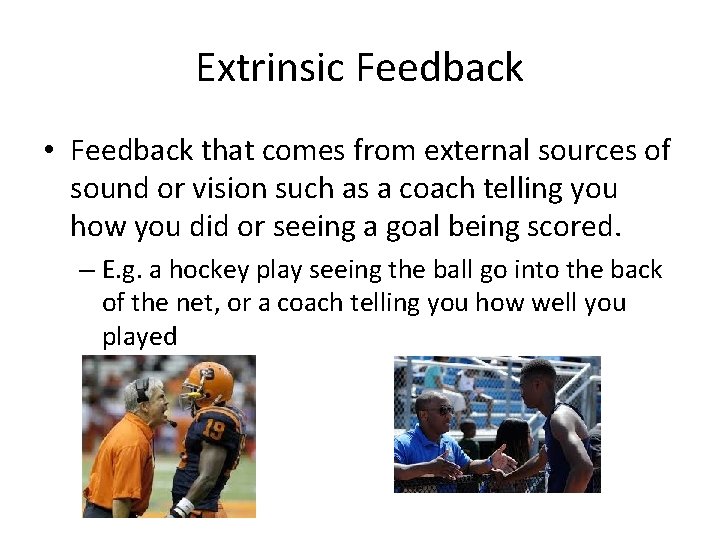 Extrinsic Feedback

• Feedback that comes from external sources of sound or vision such as a coach telling you how you did or seeing a goal being scored.

– E.g. a hockey play seeing the ball go into the back of the net, or a coach telling you how well you played

19